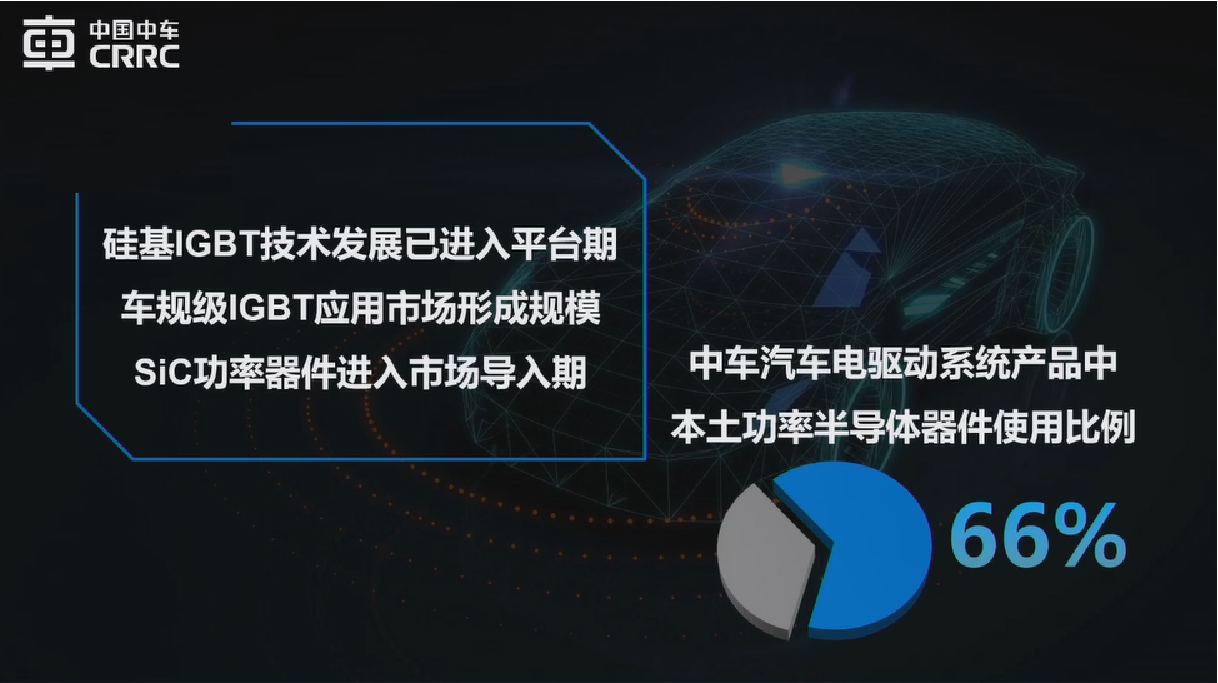 中国中车
CRRC

硅基IGBT技术发展已进入平台期
车规级IGBT应用市场形成规模
SiC功率器件进入市场导入期

中车汽车电驱动系统产品中
本土功率半导体器件使用比例

66%